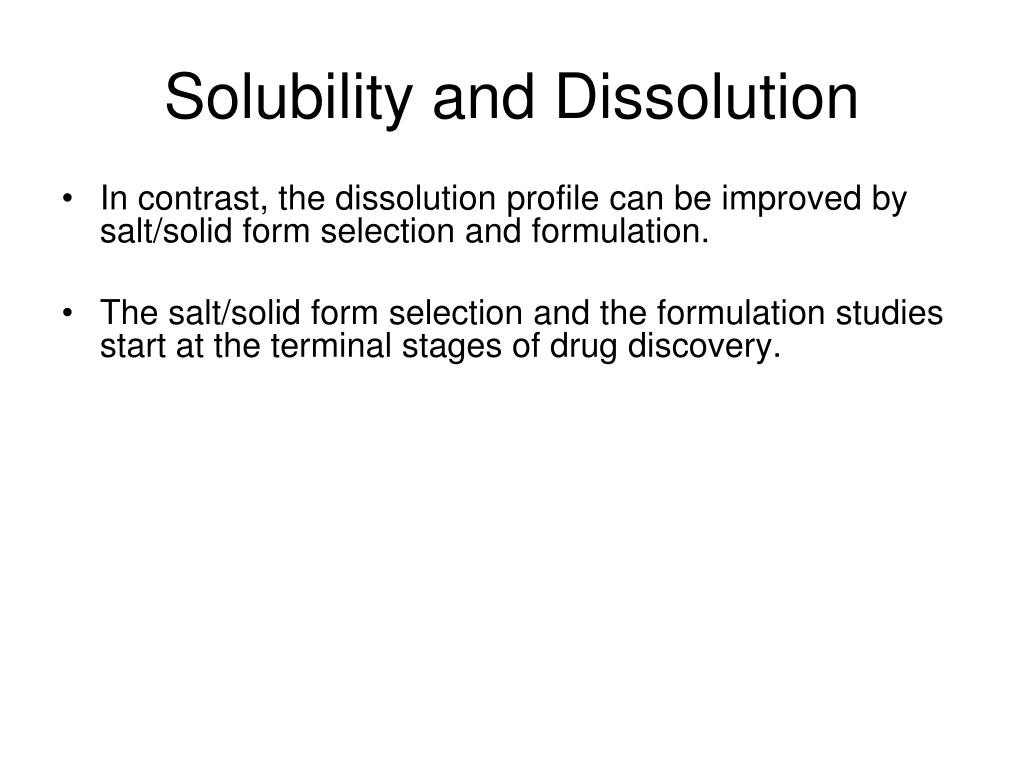 Solubility and Dissolution

• In contrast, the dissolution profile can be improved by salt/solid form selection and formulation.

• The salt/solid form selection and the formulation studies start at the terminal stages of drug discovery.